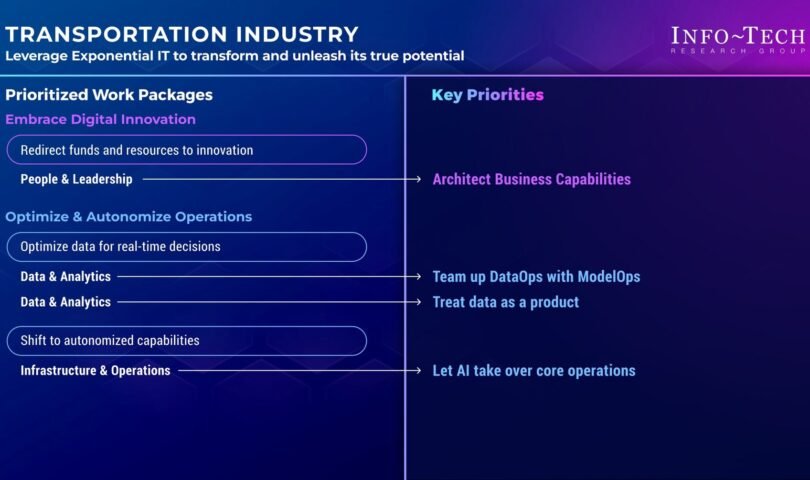 TRANSPORTATION INDUSTRY
Leverage Exponential IT to transform and unleash its true potential

INFO~TECH
RESEARCH GROUP

Prioritized Work Packages

Embrace Digital Innovation

Redirect funds and resources to innovation

People & Leadership

Optimize & Autonomize Operations

Optimize data for real-time decisions

Data & Analytics

Data & Analytics

Shift to autonomized capabilities

Infrastructure & Operations

Key Priorities

Architect Business Capabilities

Team up DataOps with ModelOps

Treat data as a product

Let AI take over core operations